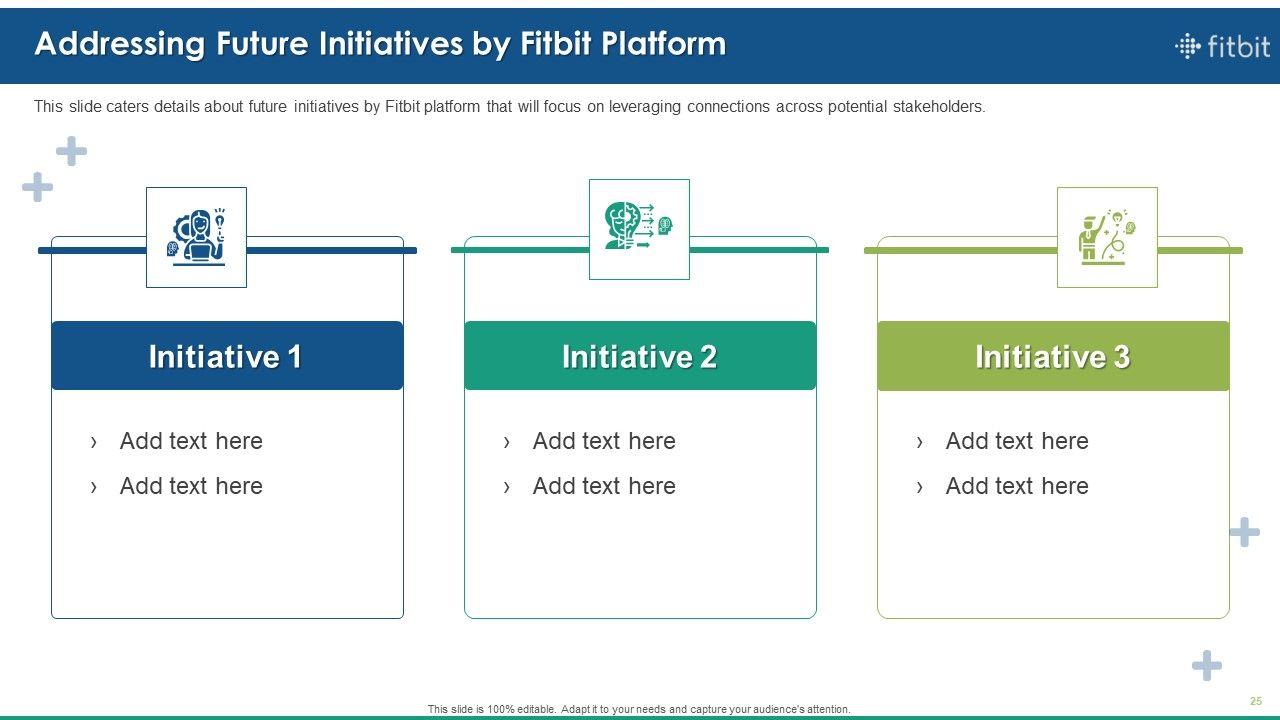 Addressing Future Initiatives by Fitbit Platform

fitbit

This slide caters details about future initiatives by Fitbit platform that will focus on leveraging connections across potential stakeholders.

Initiative 1

› Add text here
› Add text here

Initiative 2

› Add text here
› Add text here

Initiative 3

› Add text here
› Add text here

This slide is 100% editable. Adapt it to your needs and capture your audience's attention.

25